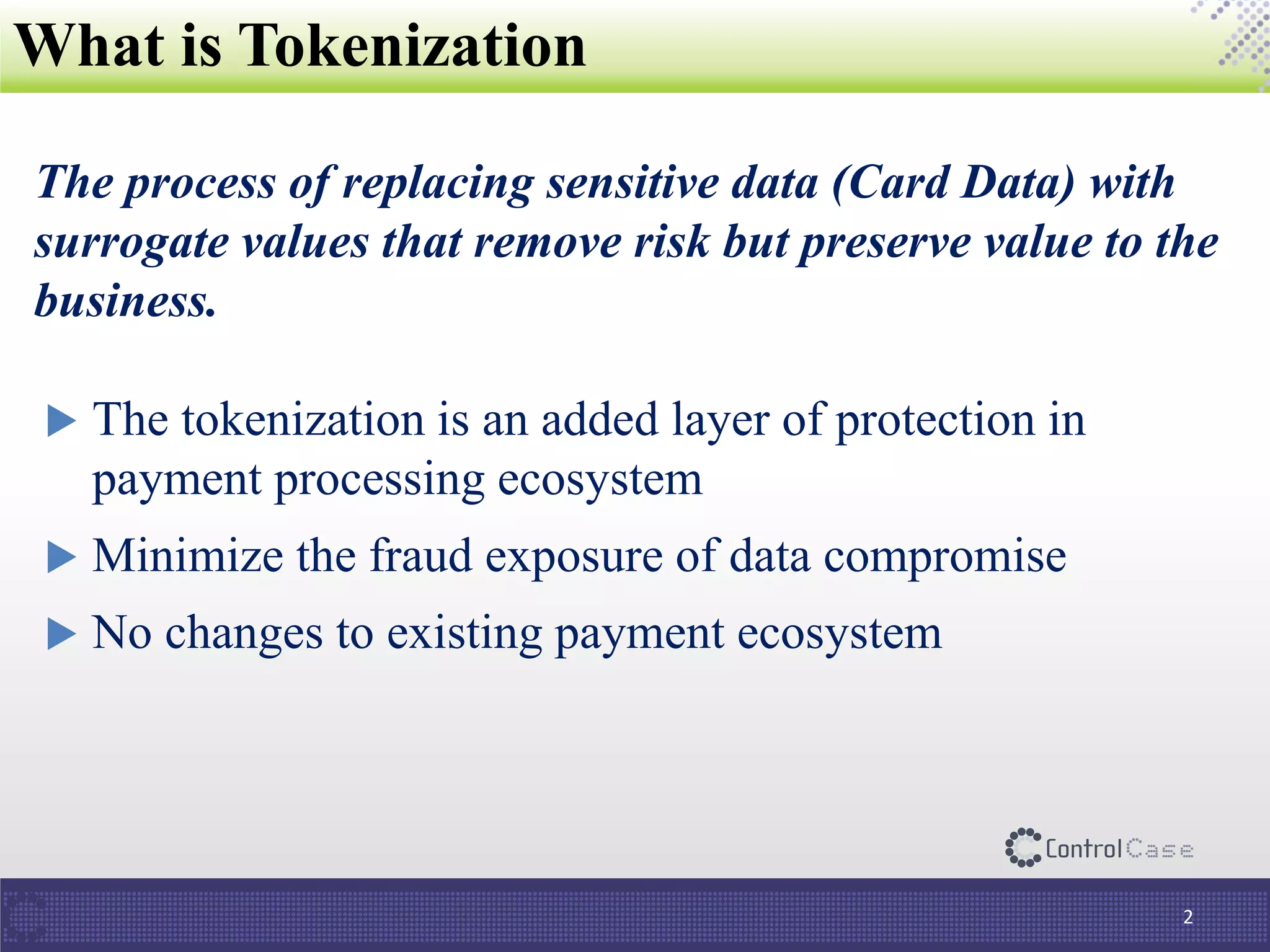 What is Tokenization

The process of replacing sensitive data (Card Data) with surrogate values that remove risk but preserve value to the business.

▶ The tokenization is an added layer of protection in payment processing ecosystem

▶ Minimize the fraud exposure of data compromise

▶ No changes to existing payment ecosystem

ControlCase

2